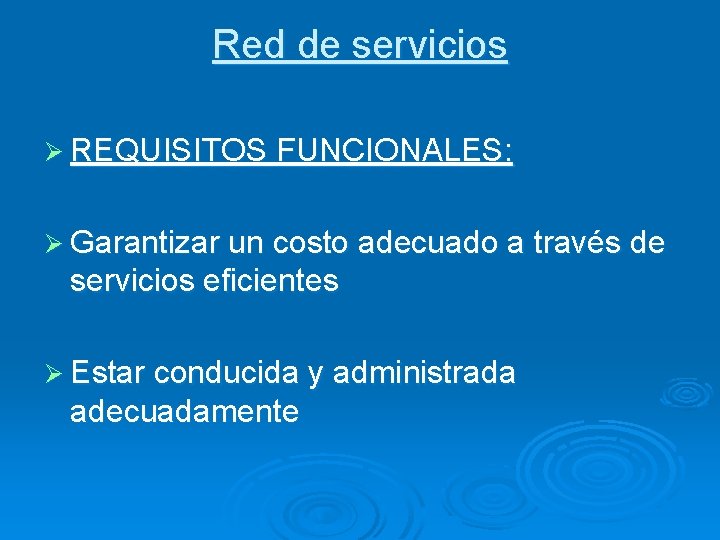 Red de servicios

➢ REQUISITOS FUNCIONALES:

➢ Garantizar un costo adecuado a través de servicios eficientes

➢ Estar conducida y administrada adecuadamente